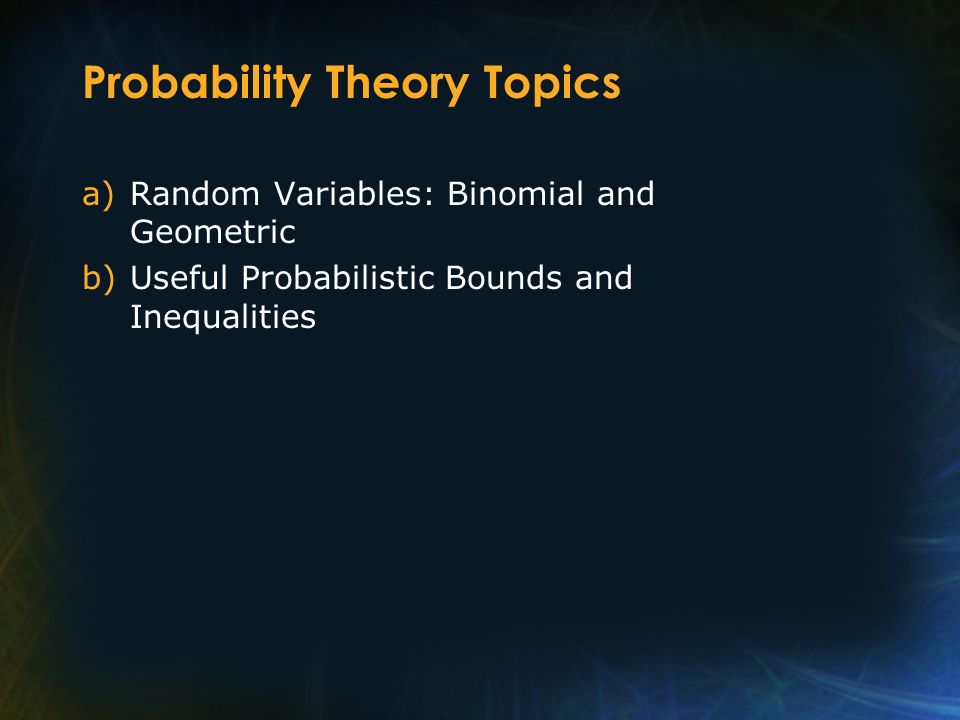 Probability Theory Topics

a) Random Variables: Binomial and Geometric
b) Useful Probabilistic Bounds and Inequalities